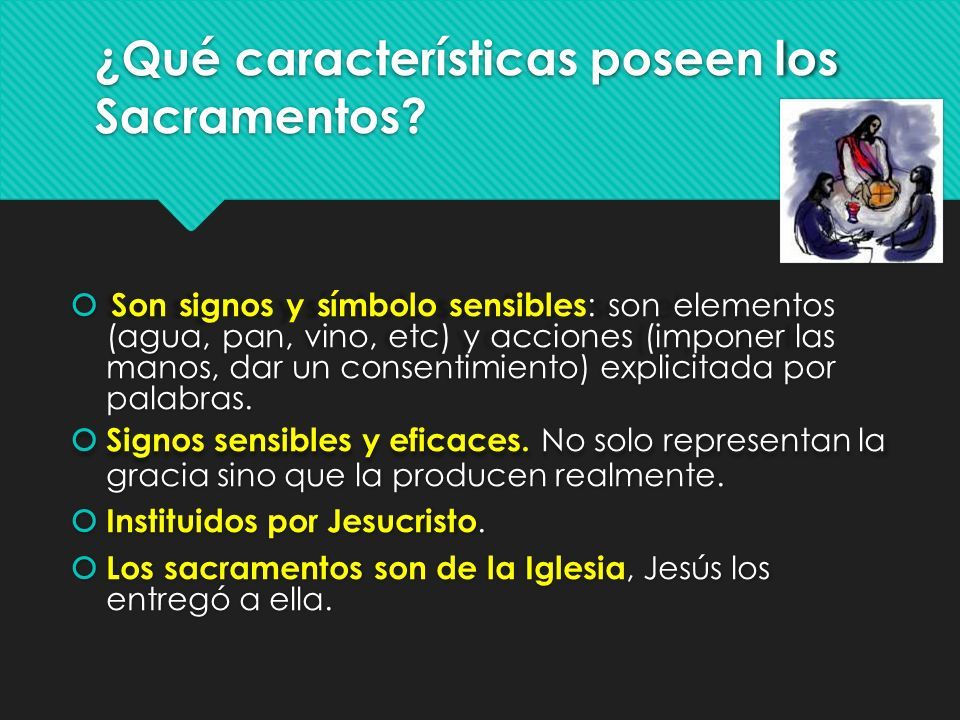 ¿Qué características poseen los Sacramentos?

Son signos y símbolo sensibles: son elementos (agua, pan, vino, etc) y acciones (imponer las manos, dar un consentimiento) explicitada por palabras.

Signos sensibles y eficaces. No solo representan la gracia sino que la producen realmente.

Instituidos por Jesucristo.

Los sacramentos son de la Iglesia, Jesús los entregó a ella.